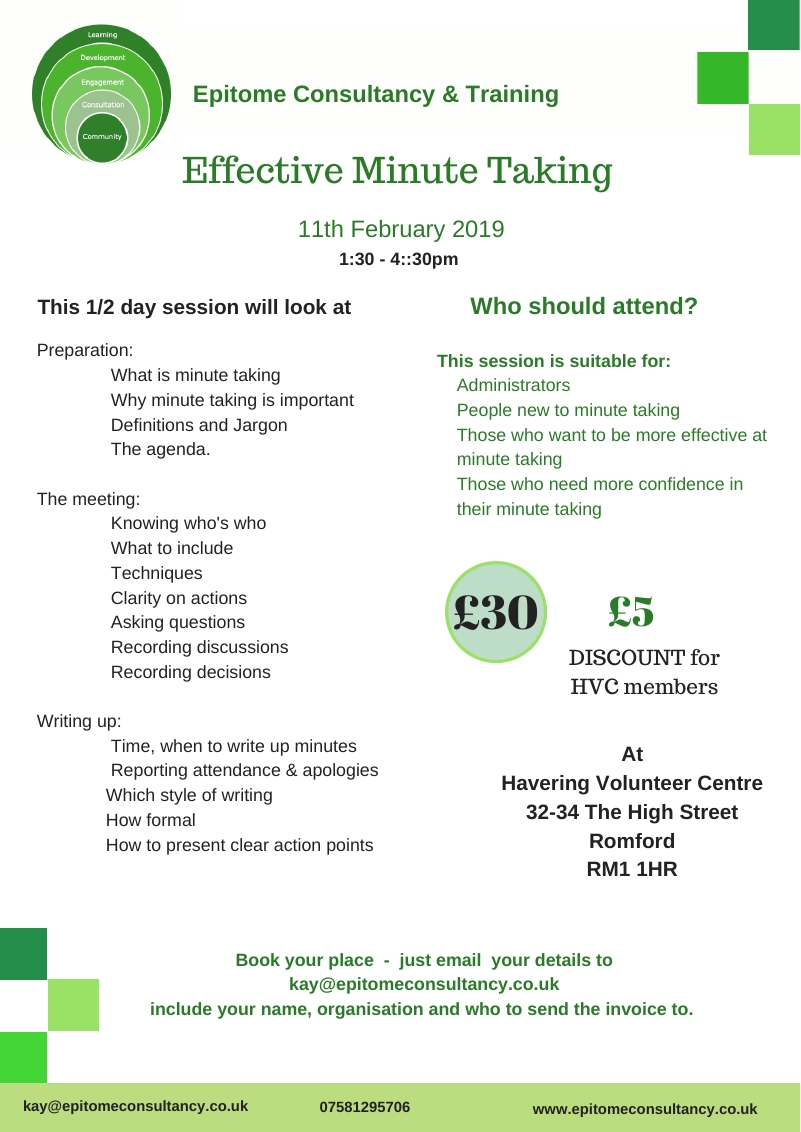 Learning
Development
Engagement
Consultation
Community

Epitome Consultancy & Training

Effective Minute Taking

11th February 2019
1:30 - 4::30pm

This 1/2 day session will look at

Preparation:
What is minute taking
Why minute taking is important
Definitions and Jargon
The agenda.

The meeting:
Knowing who's who
What to include
Techniques
Clarity on actions
Asking questions
Recording discussions
Recording decisions

Writing up:
Time, when to write up minutes
Reporting attendance & apologies
Which style of writing
How formal
How to present clear action points

Who should attend?

This session is suitable for:
Administrators
People new to minute taking
Those who want to be more effective at minute taking
Those who need more confidence in their minute taking

£30

£5
DISCOUNT for HVC members

At
Havering Volunteer Centre
32-34 The High Street
Romford
RM1 1HR

Book your place - just email your details to
kay@epitomeconsultancy.co.uk
include your name, organisation and who to send the invoice to.

kay@epitomeconsultancy.co.uk 07581295706 www.epitomeconsultancy.co.uk